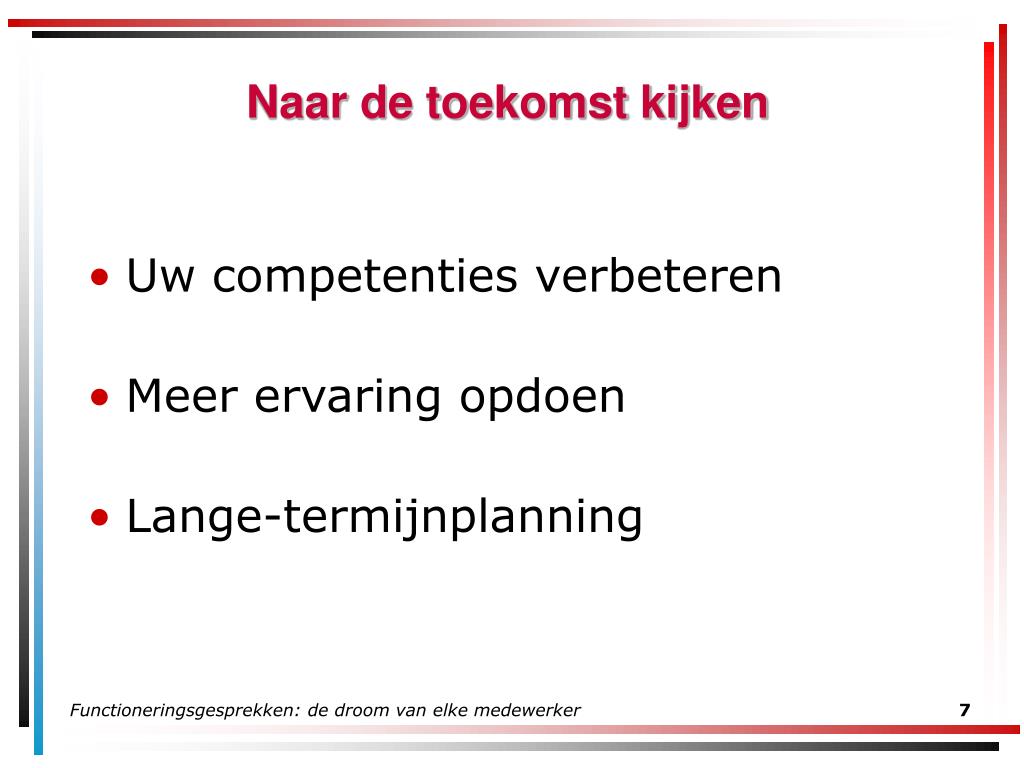 Naar de toekomst kijken

• Uw competenties verbeteren

• Meer ervaring opdoen

• Lange-termijnplanning

Functioneringsgesprekken: de droom van elke medewerker

7